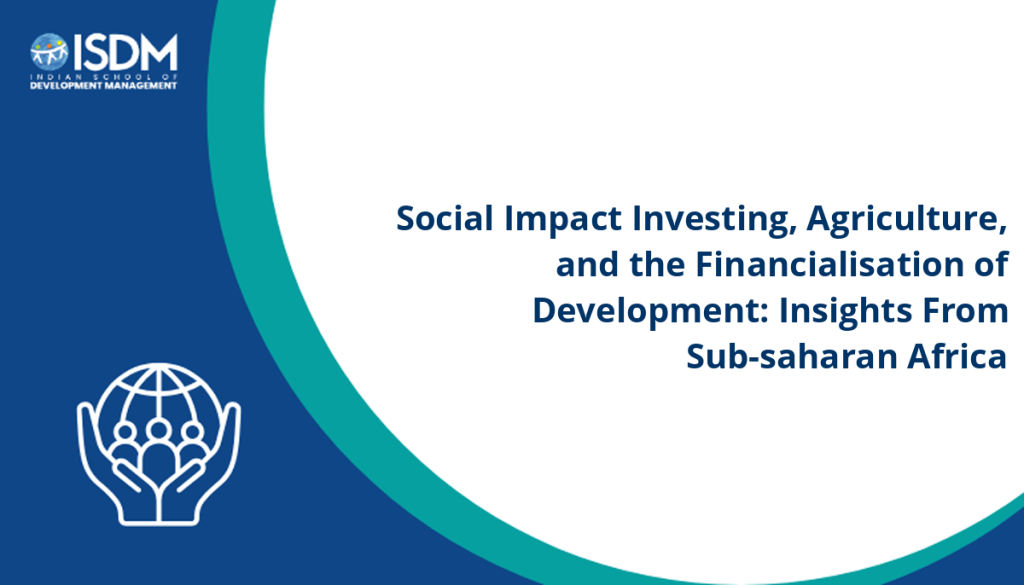 ISDM
INDIAN SCHOOL OF
DEVELOPMENT MANAGEMENT

Social Impact Investing, Agriculture, and the Financialisation of Development: Insights From Sub-saharan Africa